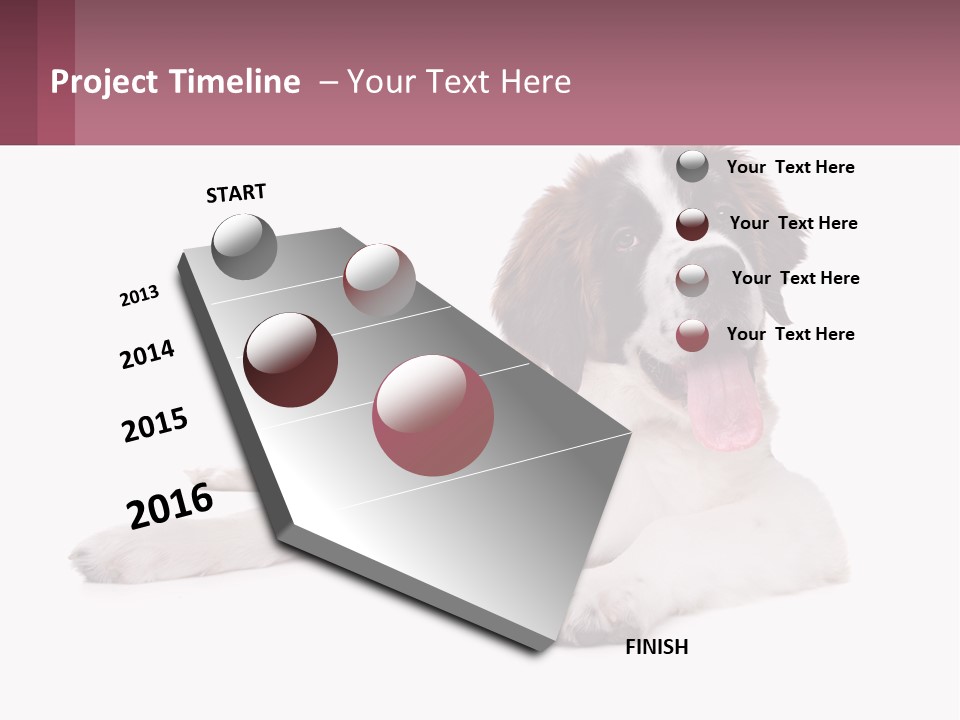 Project Timeline – Your Text Here

START

2013

2014

2015

2016

FINISH

Your Text Here

Your Text Here

Your Text Here

Your Text Here